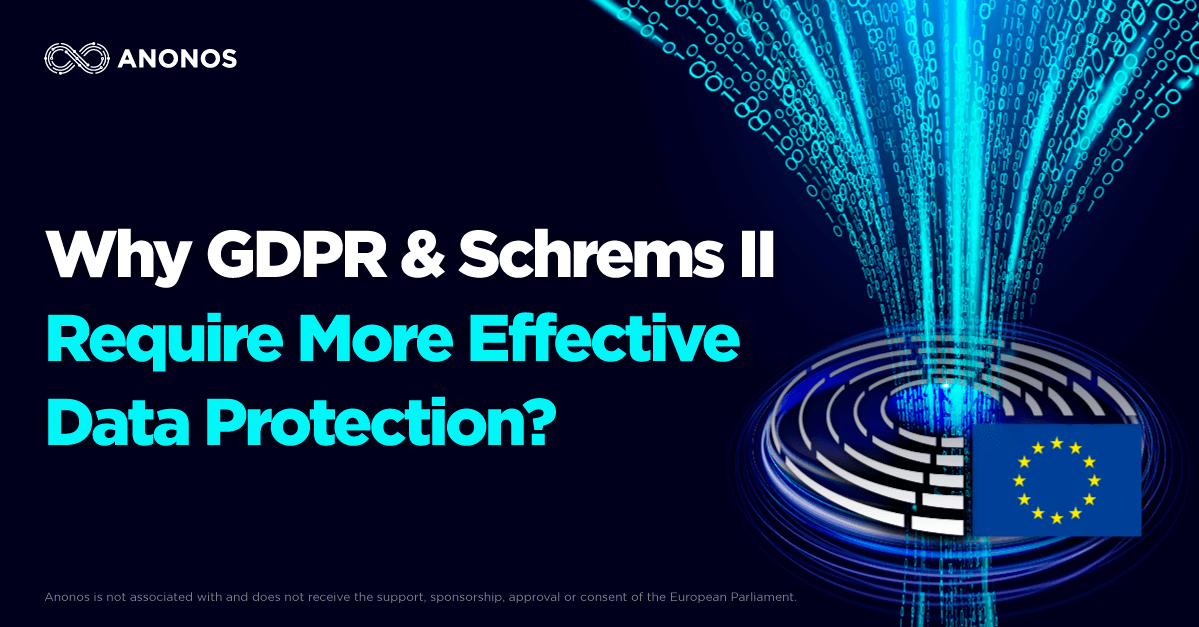 ANONOS

Why GDPR & Schrems II Require More Effective Data Protection?

Anonos is not associated with and does not receive the support, sponsorship, approval or consent of the European Parliament.